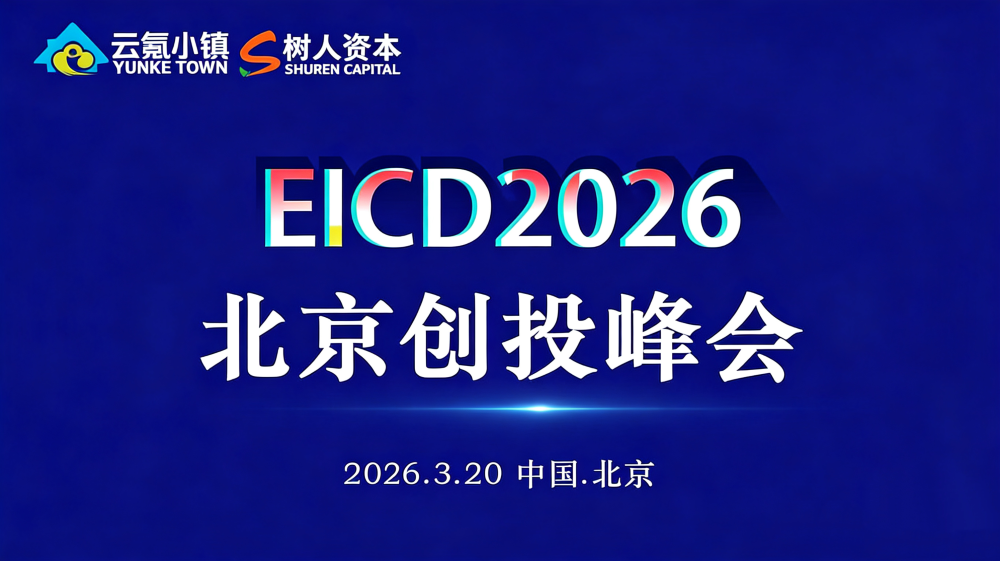 云氪小镇
YUNKE TOWN
树人资本
SHUREN CAPITAL

EICD2026
北京创投峰会

2026.3.20 中国.北京